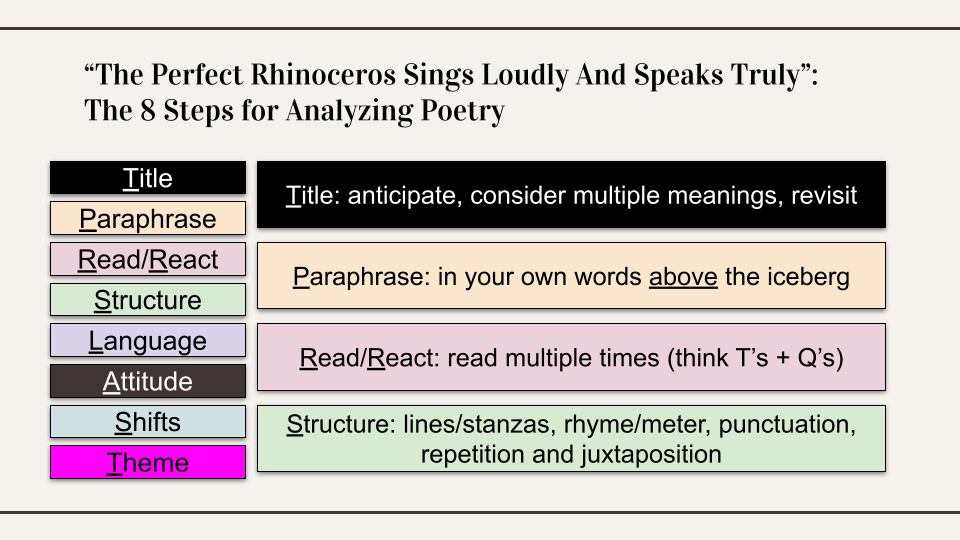 “The Perfect Rhinoceros Sings Loudly And Speaks Truly”:
The 8 Steps for Analyzing Poetry

Title
Paraphrase
Read/React
Structure
Language
Attitude
Shifts
Theme

Title: anticipate, consider multiple meanings, revisit

Paraphrase: in your own words above the iceberg

Read/React: read multiple times (think T’s + Q’s)

Structure: lines/stanzas, rhyme/meter, punctuation, repetition and juxtaposition